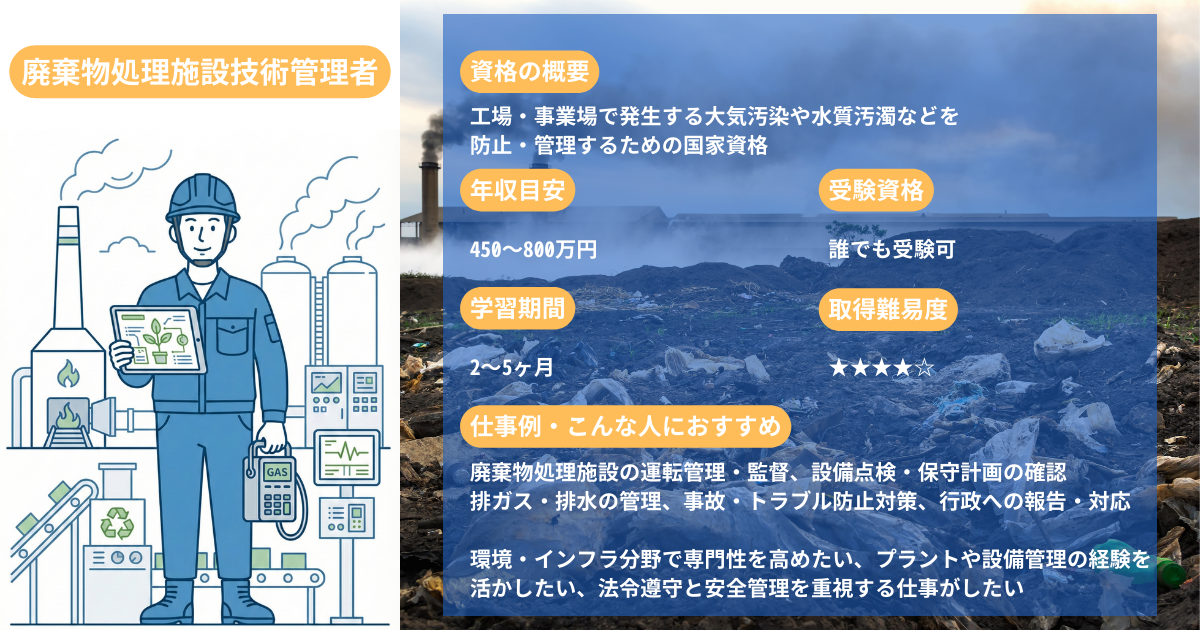 廃棄物処理施設技術管理者

GAS

資格の概要

工場・事業場で発生する大気汚染や水質汚濁などを防止・管理するための国家資格

年収目安

450〜800万円

受験資格

誰でも受験可

学習期間

2〜5ヶ月

取得難易度

★★★★☆

仕事例・こんな人におすすめ

廃棄物処理施設の運転管理・監督、設備点検・保守計画の確認
排ガス・排水の管理、事故・トラブル防止対策、行政への報告・対応

環境・インフラ分野で専門性を高めたい、プラントや設備管理の経験を活かしたい、法令遵守と安全管理を重視する仕事がしたい